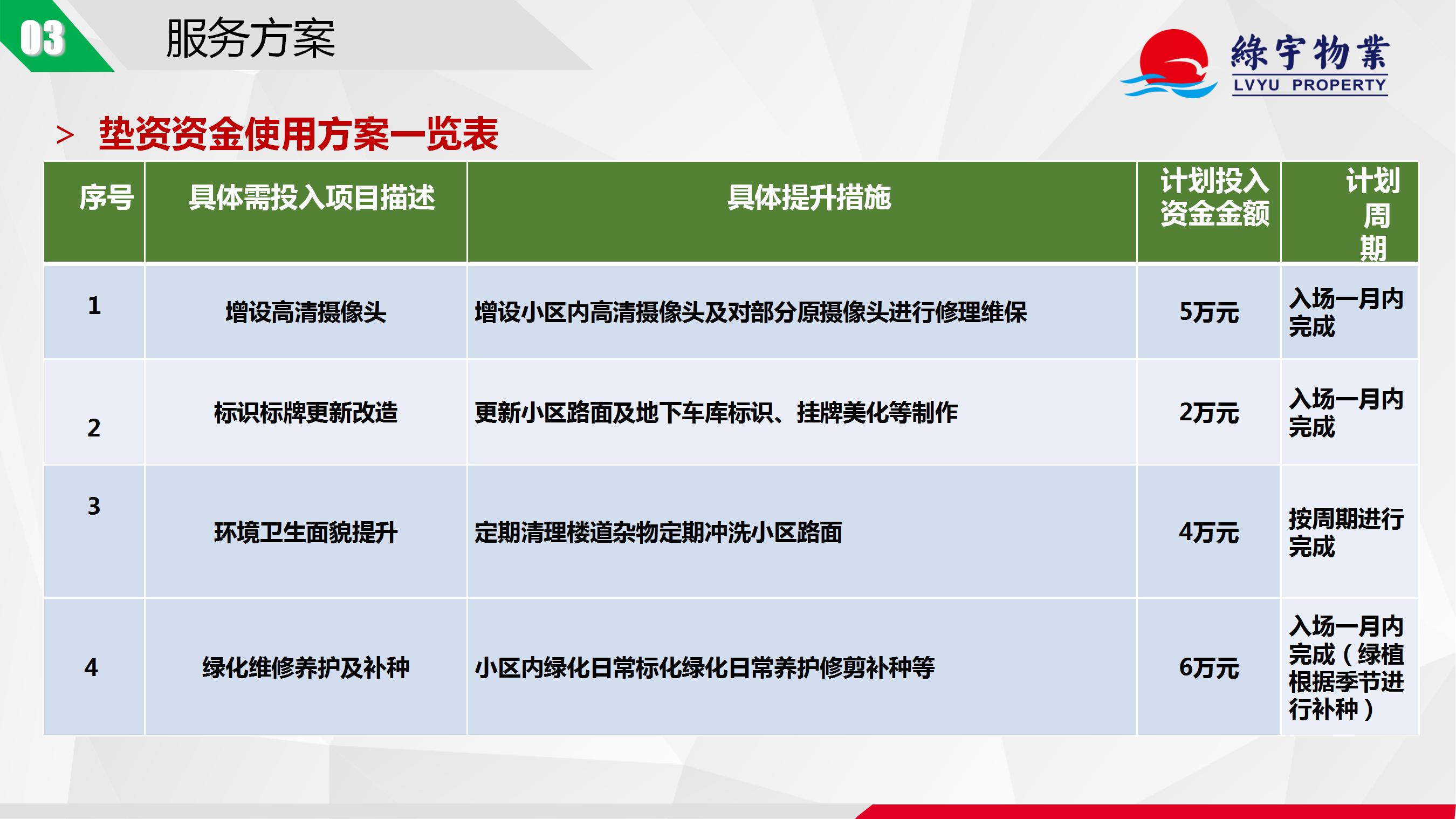 03 服务方案

綠宇物業
LVYU PROPERTY

> 垫资资金使用方案一览表

| 序号 | 具体需投入项目描述 | 具体提升措施 | 计划投入资金金额 | 计划周期 |
|---|---|---|---|---|
| 1 | 增设高清摄像头 | 增设小区内高清摄像头及对部分原摄像头进行修理维保 | 5万元 | 入场一月内完成 |
| 2 | 标识标牌更新改造 | 更新小区路面及地下车库标识、挂牌美化等制作 | 2万元 | 入场一月内完成 |
| 3 | 环境卫生面貌提升 | 定期清理楼道杂物定期冲洗小区路面 | 4万元 | 按周期进行完成 |
| 4 | 绿化维修养护及补种 | 小区内绿化日常标化绿化日常养护修剪补种等 | 6万元 | 入场一月内完成（绿植根据季节进行补种） |